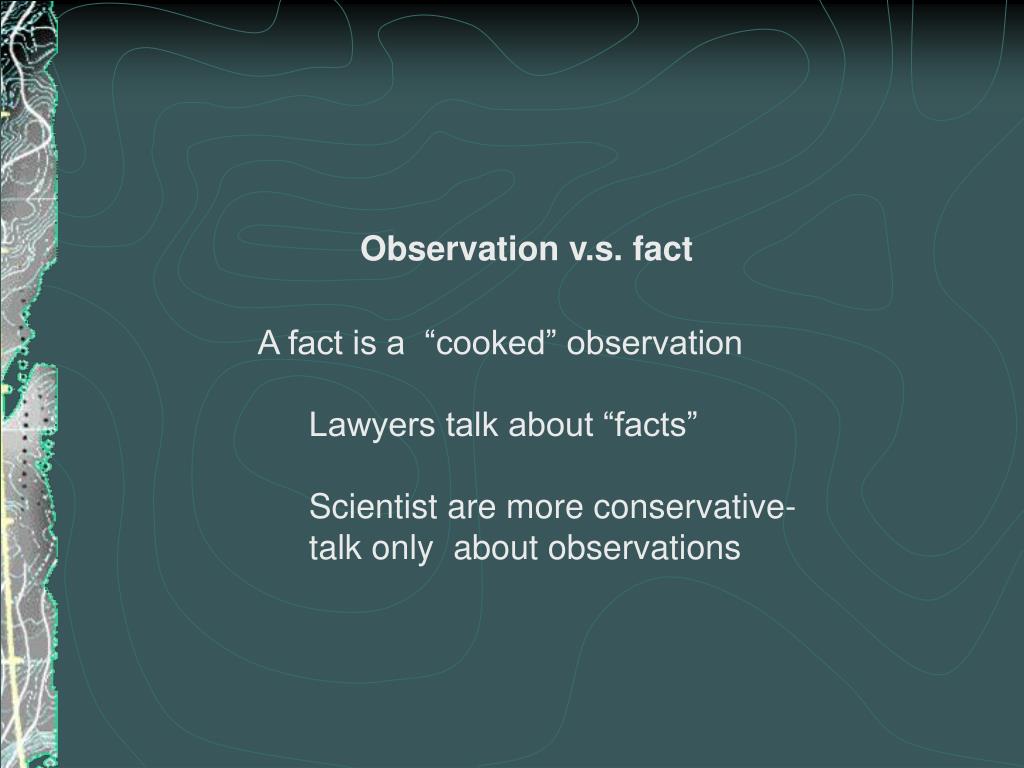 Observation v.s. fact

A fact is a “cooked” observation

Lawyers talk about “facts”

Scientist are more conservative- talk only about observations